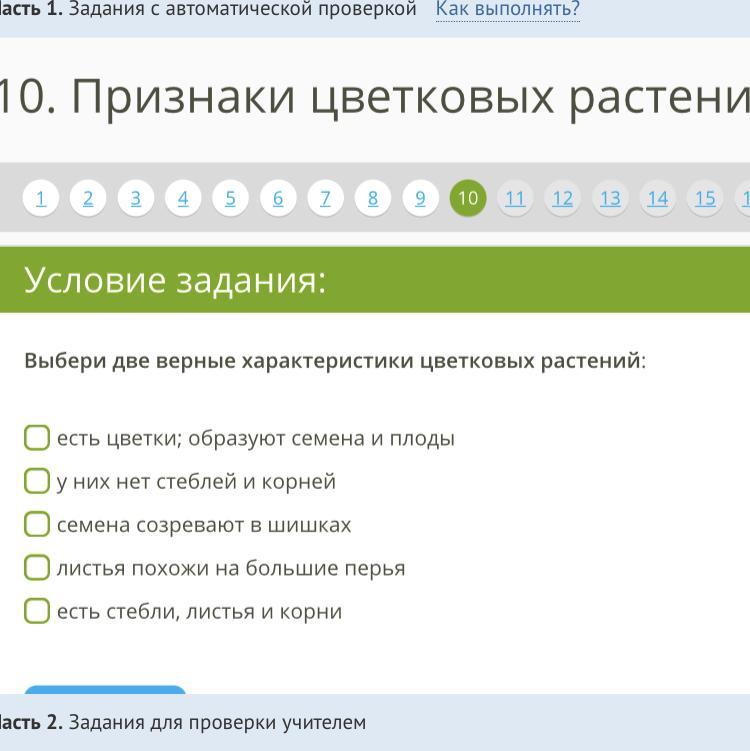 асть 1. Задания с автоматической проверкой Как выполнять?

10. Признаки цветковых растени

1 2 3 4 5 6 7 8 9 10 11 12 13 14 15 1

Условие задания:

Выбери две верные характеристики цветковых растений:

есть цветки; образуют семена и плоды
у них нет стеблей и корней
семена созревают в шишках
листья похожи на большие перья
есть стебли, листья и корни

асть 2. Задания для проверки учителем